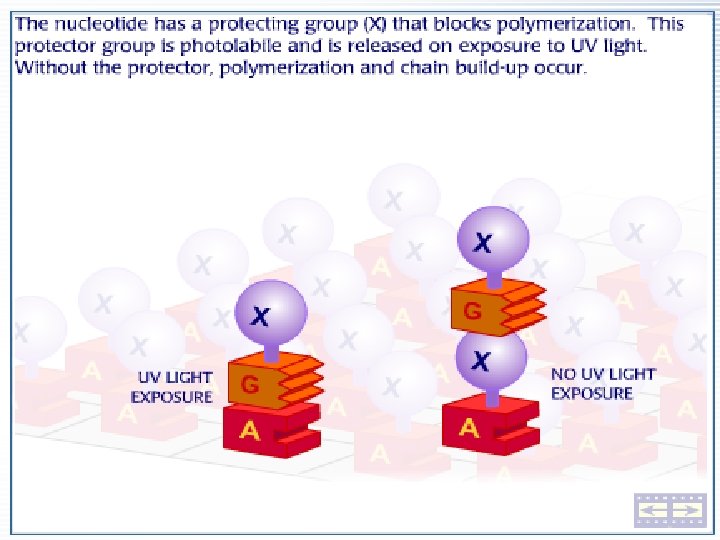 The nucleotide has a protecting group (X) that blocks polymerization. This protector group is photolabile and is released on exposure to UV light. Without the protector, polymerization and chain build-up occur.

X
G
A
UV LIGHT EXPOSURE

X
G
X
A
NO UV LIGHT EXPOSURE